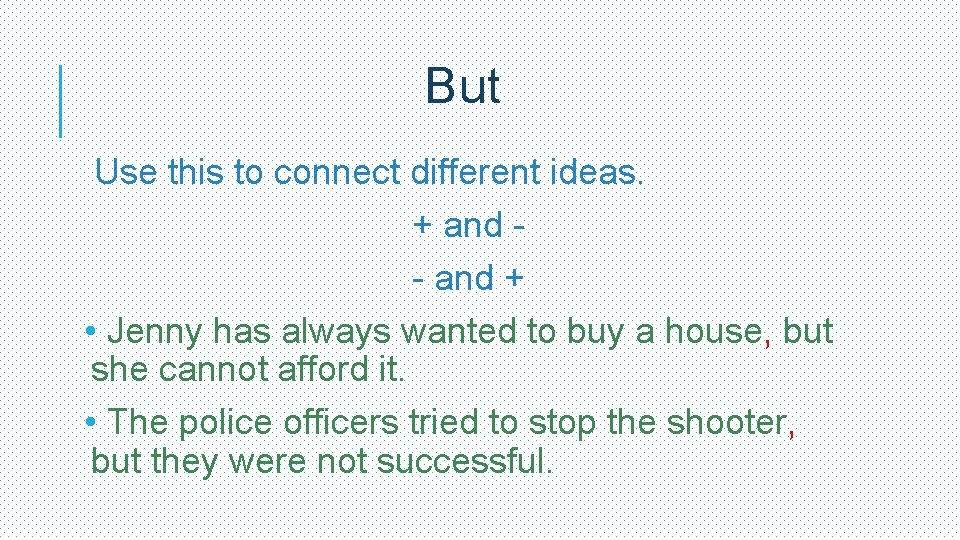 But

Use this to connect different ideas.

+ and -

- and +

• Jenny has always wanted to buy a house, but she cannot afford it.

• The police officers tried to stop the shooter, but they were not successful.